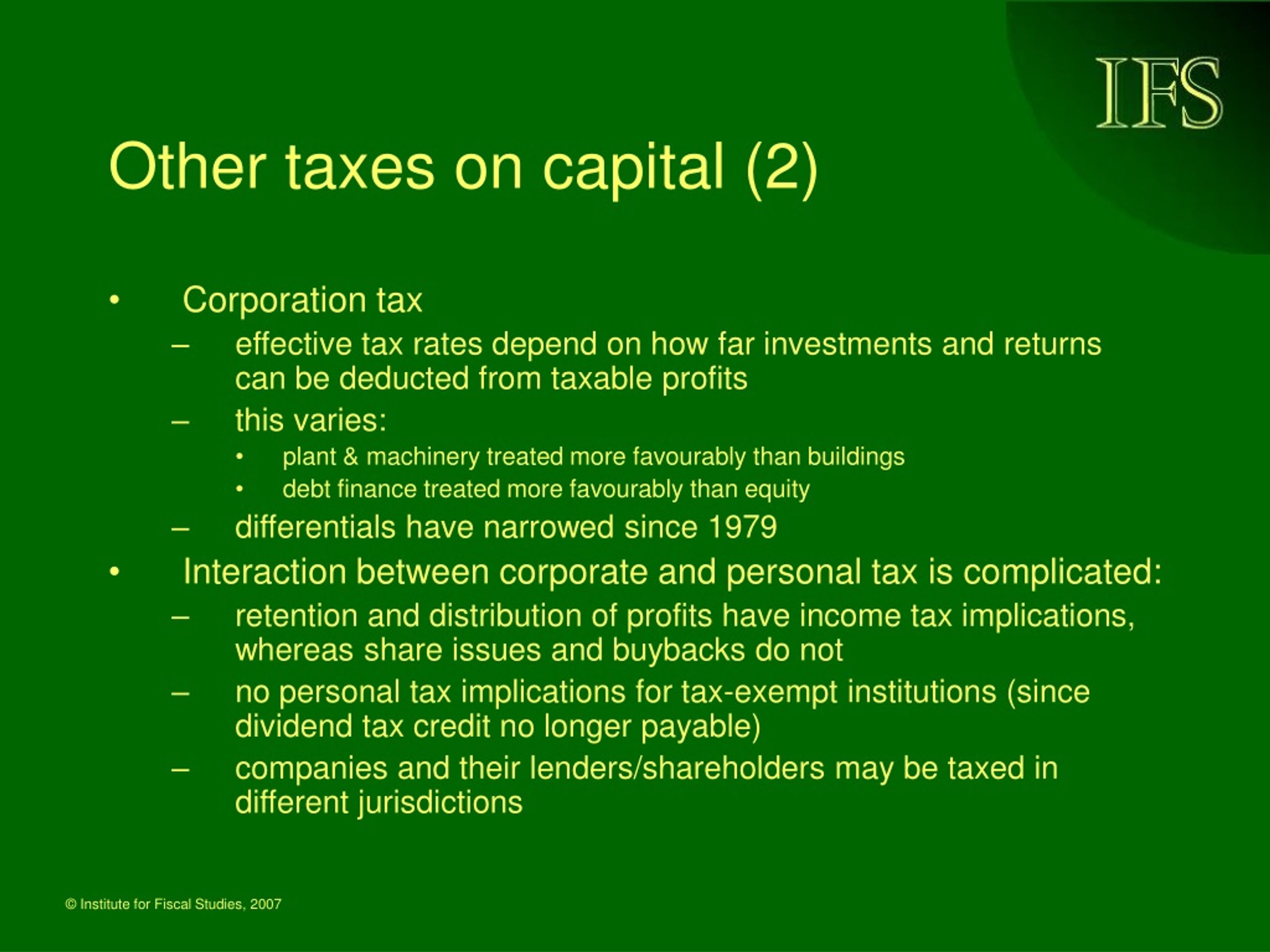 IFS

Other taxes on capital (2)

• Corporation tax
– effective tax rates depend on how far investments and returns can be deducted from taxable profits
– this varies:
• plant & machinery treated more favourably than buildings
• debt finance treated more favourably than equity
– differentials have narrowed since 1979
• Interaction between corporate and personal tax is complicated:
– retention and distribution of profits have income tax implications, whereas share issues and buybacks do not
– no personal tax implications for tax-exempt institutions (since dividend tax credit no longer payable)
– companies and their lenders/shareholders may be taxed in different jurisdictions

© Institute for Fiscal Studies, 2007